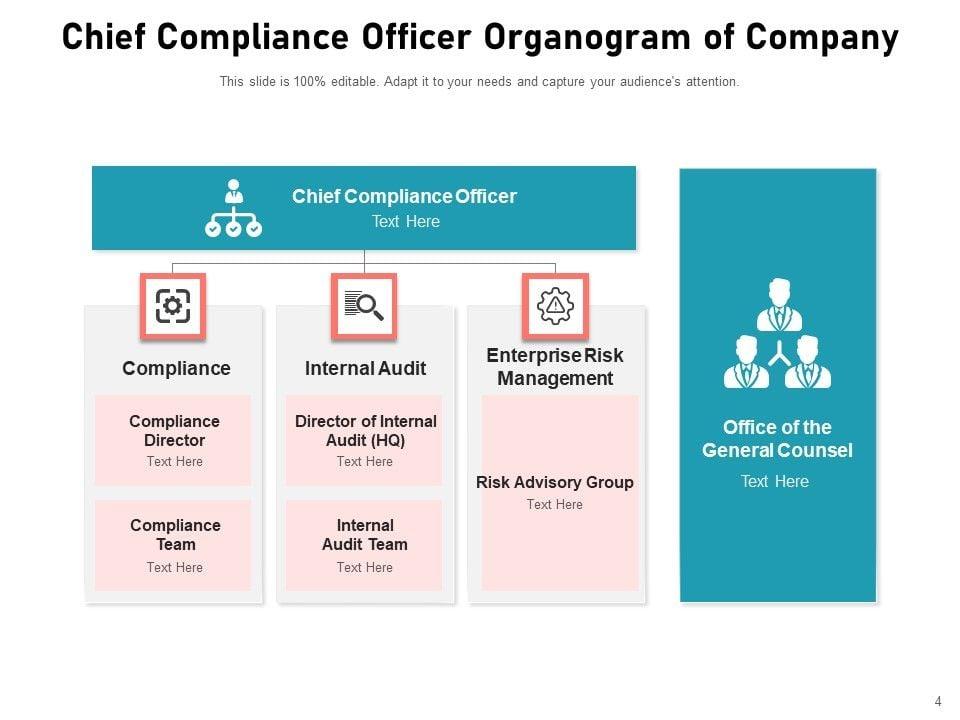 Chief Compliance Officer Organogram of Company

This slide is 100% editable. Adapt it to your needs and capture your audience's attention.

Chief Compliance Officer
Text Here

Compliance

Compliance Director
Text Here

Compliance Team
Text Here

Internal Audit

Director of Internal Audit (HQ)
Text Here

Internal Audit Team
Text Here

Enterprise Risk Management

Risk Advisory Group
Text Here

Office of the General Counsel
Text Here

4